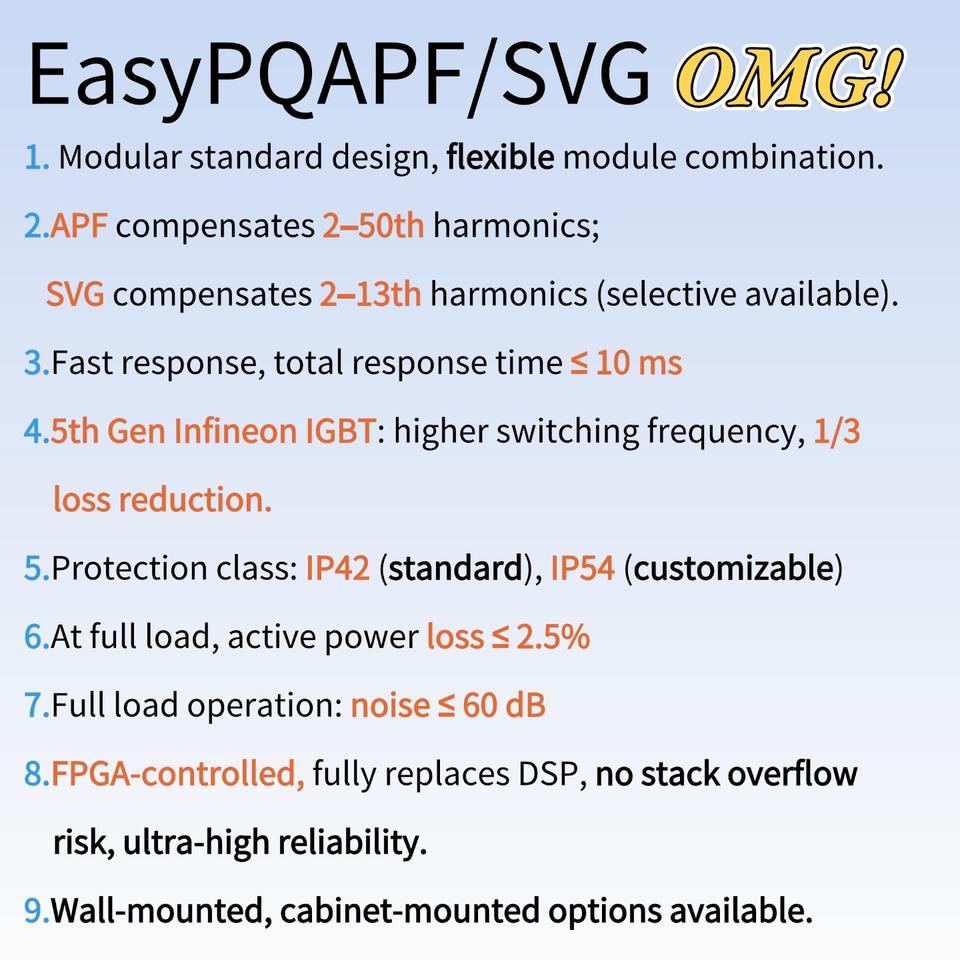 EasyPQAPF/SVG OMG!

1. Modular standard design, flexible module combination.

2.APF compensates 2–50th harmonics;

SVG compensates 2–13th harmonics (selective available).

3.Fast response, total response time ≤ 10 ms

4.5th Gen Infineon IGBT: higher switching frequency, 1/3 loss reduction.

5.Protection class: IP42 (standard), IP54 (customizable)

6.At full load, active power loss ≤ 2.5%

7.Full load operation: noise ≤ 60 dB

8.FPGA-controlled, fully replaces DSP, no stack overflow risk, ultra-high reliability.

9.Wall-mounted, cabinet-mounted options available.